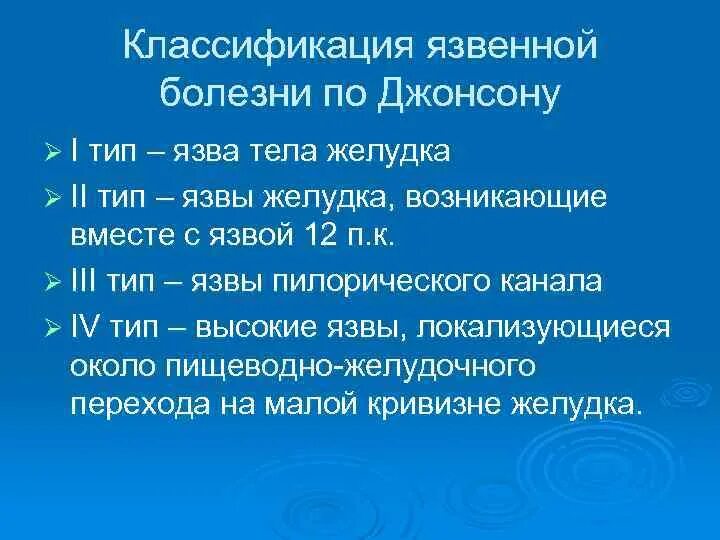 Классификация язвенной болезни по Джонсону

➢ I тип – язва тела желудка
➢ II тип – язвы желудка, возникающие вместе с язвой 12 п.к.
➢ III тип – язвы пилорического канала
➢ IV тип – высокие язвы, локализующиеся около пищеводно-желудочного перехода на малой кривизне желудка.